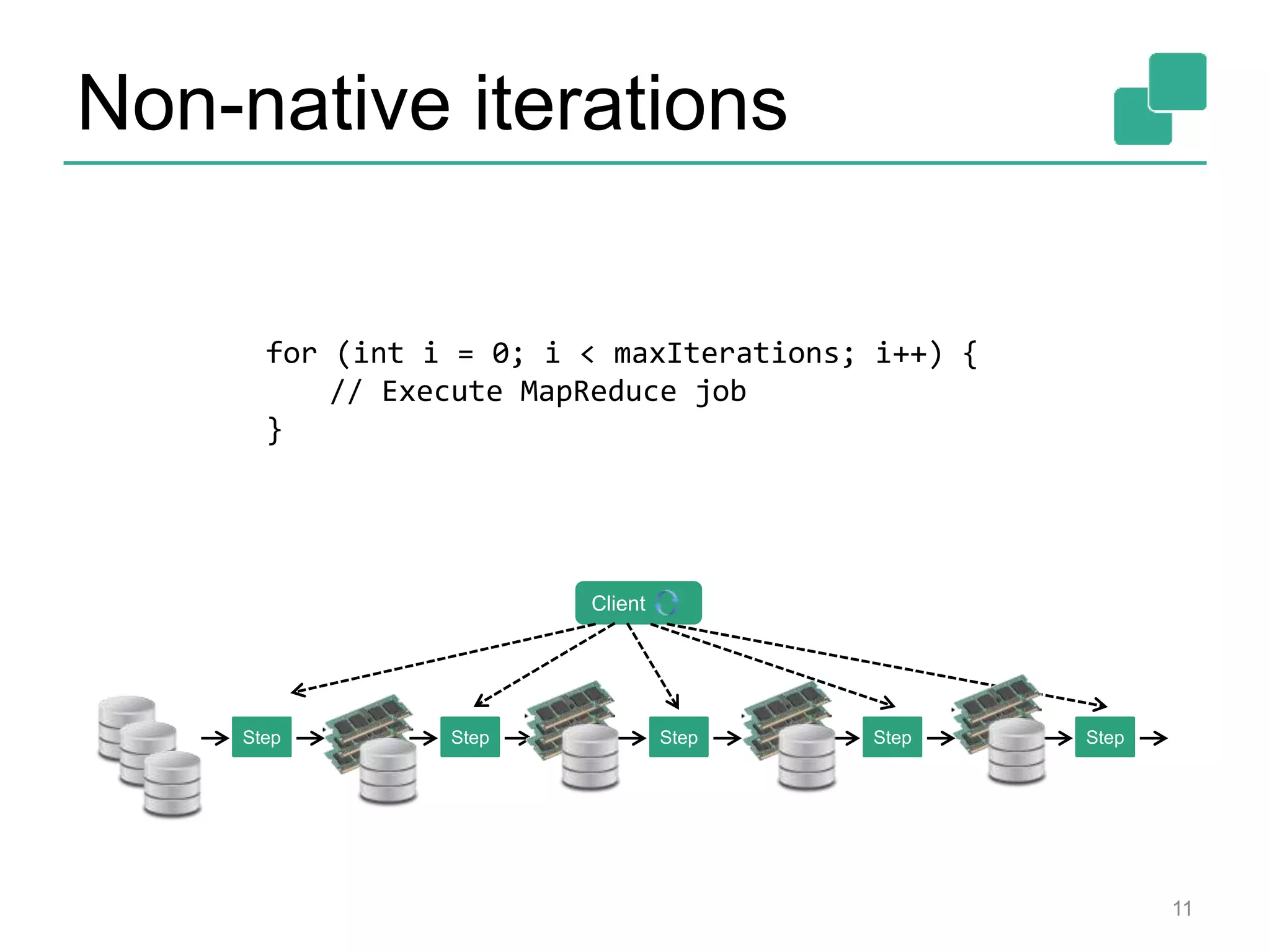 Non-native iterations

for (int i = 0; i < maxIterations; i++) {
    // Execute MapReduce job
}

Client

Step Step Step Step Step

11